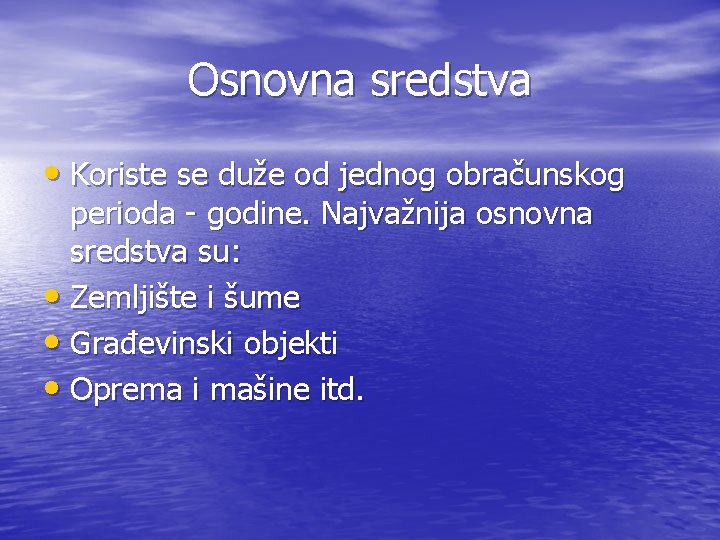 Osnovna sredstva

• Koriste se duže od jednog obračunskog perioda - godine. Najvažnija osnovna sredstva su:
• Zemljište i šume
• Građevinski objekti
• Oprema i mašine itd.